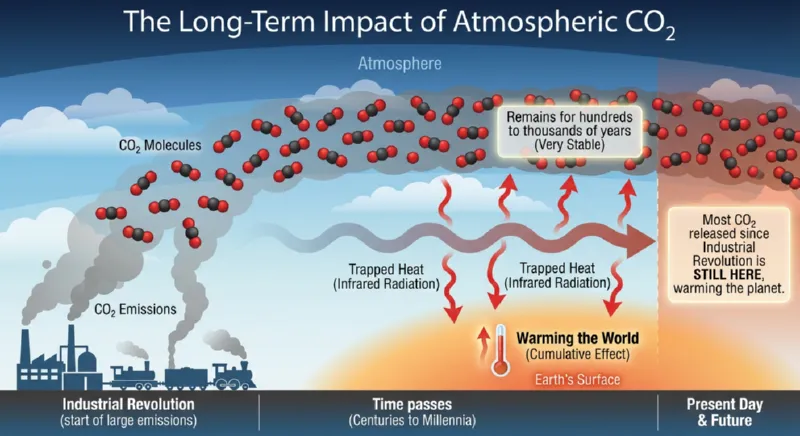 The Long-Term Impact of Atmospheric $CO_2$

Atmosphere

$CO_2$ Molecules

Remains for hundreds to thousands of years (Very Stable)

Most $CO_2$ released since Industrial Revolution is STILL HERE, warming the planet.

Trapped Heat (Infrared Radiation)

Trapped Heat (Infrared Radiation)

$CO_2$ Emissions

Warming the World (Cumulative Effect)

Earth's Surface

Industrial Revolution (start of large emissions)

Time passes (Centuries to Millennia)

Present Day & Future